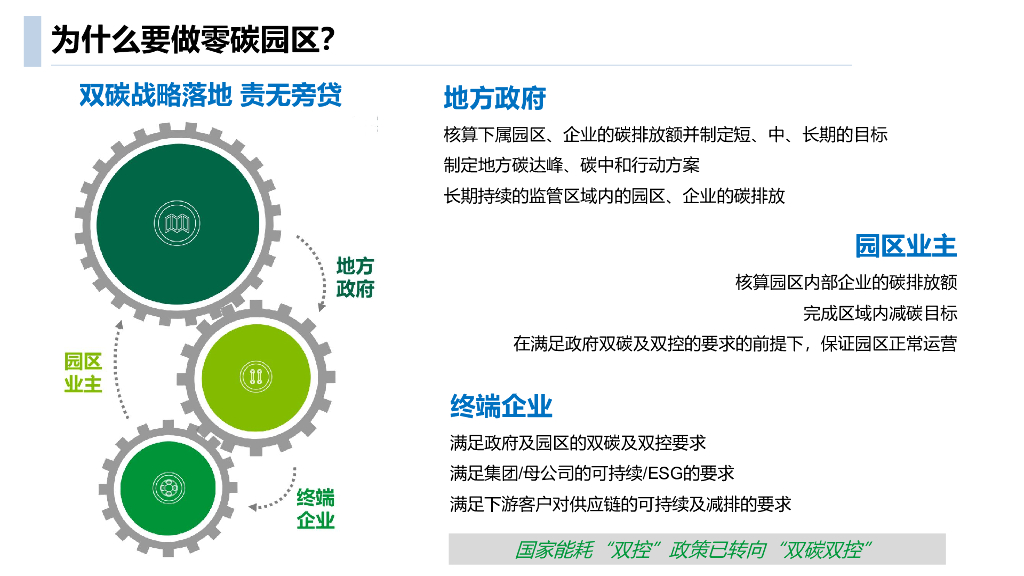 为什么要做零碳园区?

双碳战略落地 责无旁贷

地方政府

园区业主

终端企业

地方政府

核算下属园区、企业的碳排放额并制定短、中、长期的目标

制定地方碳达峰、碳中和行动方案

长期持续的监管区域内的园区、企业的碳排放

园区业主

核算园区内部企业的碳排放额

完成区域内减碳目标

在满足政府双碳及双控的要求的前提下，保证园区正常运营

终端企业

满足政府及园区的双碳及双控要求

满足集团/母公司的可持续/ESG的要求

满足下游客户对供应链的可持续及减排的要求

国家能耗“双控”政策已转向“双碳双控”